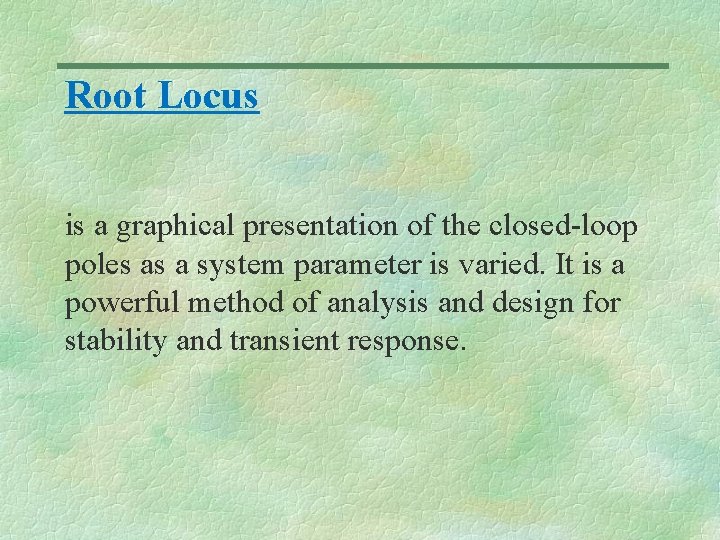 Root Locus

is a graphical presentation of the closed-loop poles as a system parameter is varied. It is a powerful method of analysis and design for stability and transient response.